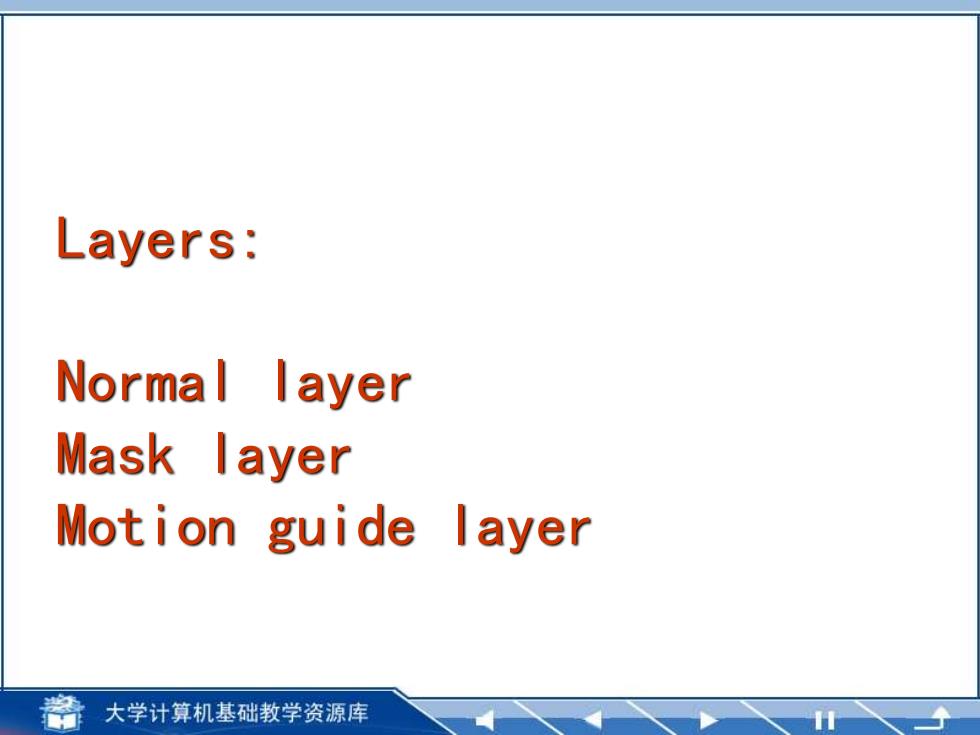 Layers:

Normal layer
Mask layer
Motion guide layer

大学计算机基础教学资源库